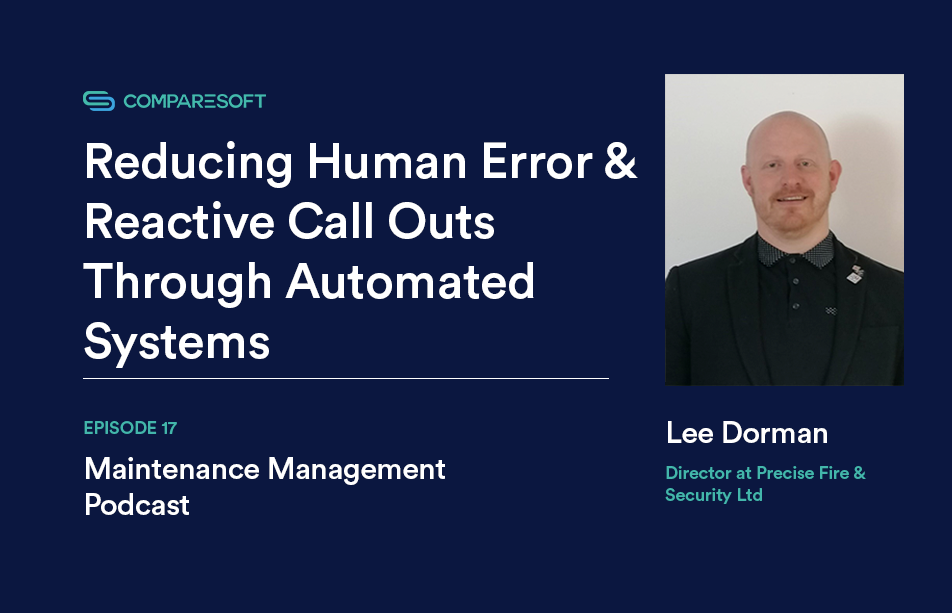 COMPARESOFT

Reducing Human Error & Reactive Call Outs Through Automated Systems

EPISODE 17

Maintenance Management Podcast

Lee Dorman

Director at Precise Fire & Security Ltd